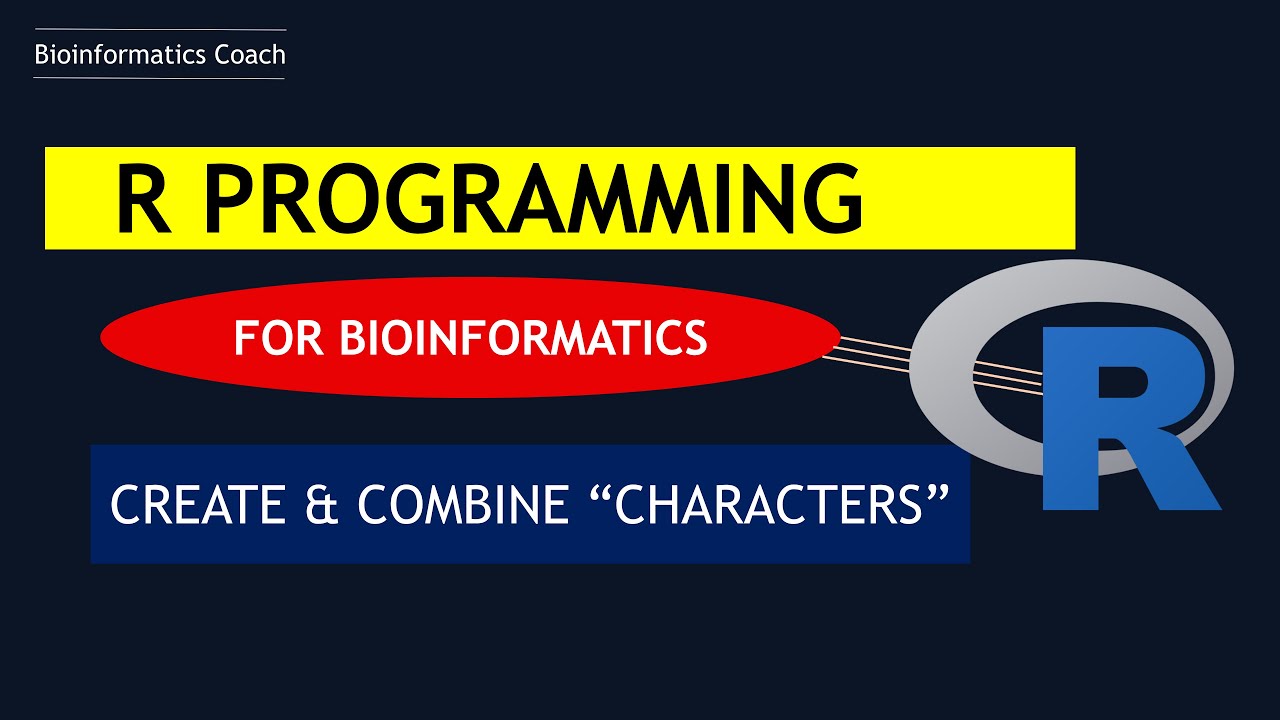 Bioinformatics Coach

R PROGRAMMING

FOR BIOINFORMATICS

CREATE & COMBINE “CHARACTERS”

R